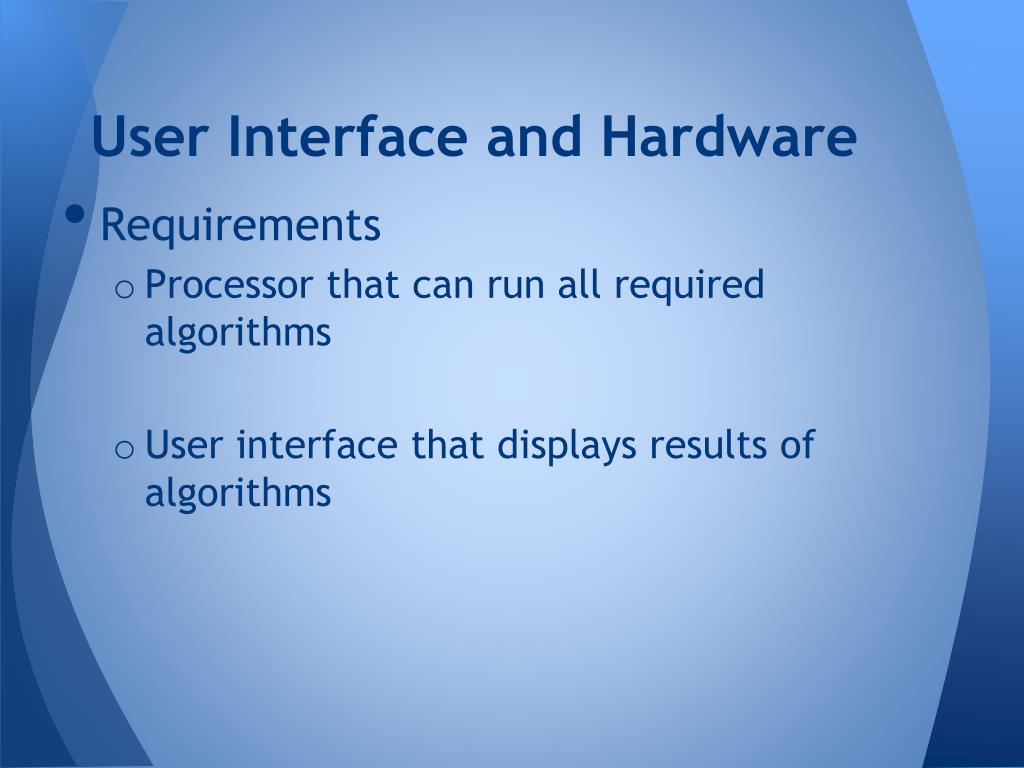 User Interface and Hardware

• Requirements

o Processor that can run all required algorithms

o User interface that displays results of algorithms